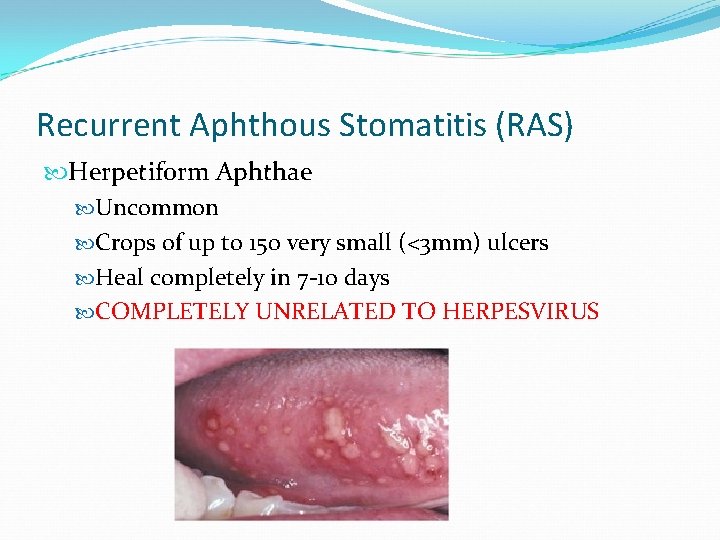 Recurrent Aphthous Stomatitis (RAS)

Herpetiform Aphthae

Uncommon

Crops of up to 150 very small (<3mm) ulcers

Heal completely in 7-10 days

COMPLETELY UNRELATED TO HERPESVIRUS